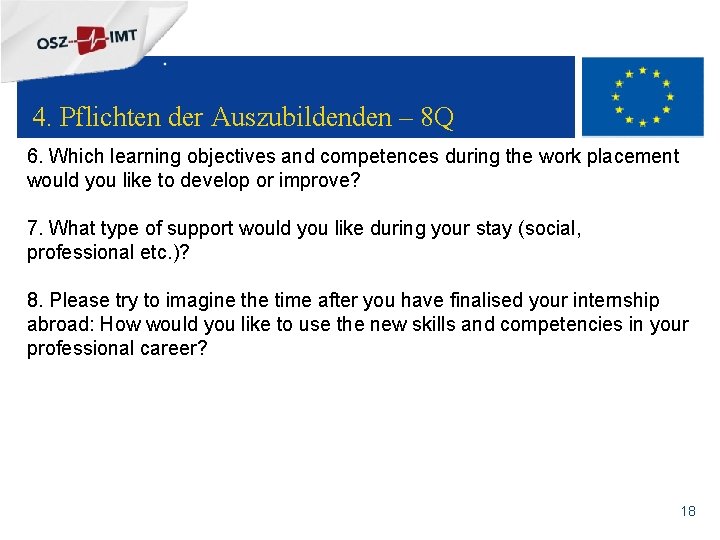 OSZ IMT

4. Pflichten der Auszubildenden – 8Q

6. Which learning objectives and competences during the work placement would you like to develop or improve?

7. What type of support would you like during your stay (social, professional etc.)?

8. Please try to imagine the time after you have finalised your internship abroad: How would you like to use the new skills and competencies in your professional career?

18